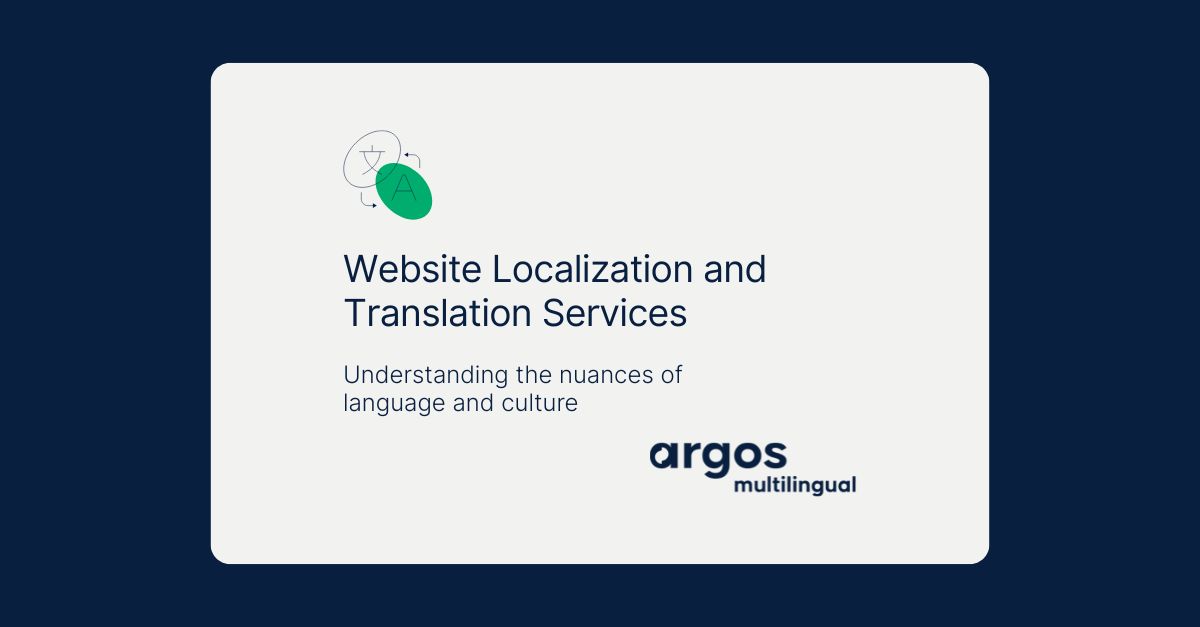 文
A

Website Localization and Translation Services

Understanding the nuances of language and culture

argos
multilingual